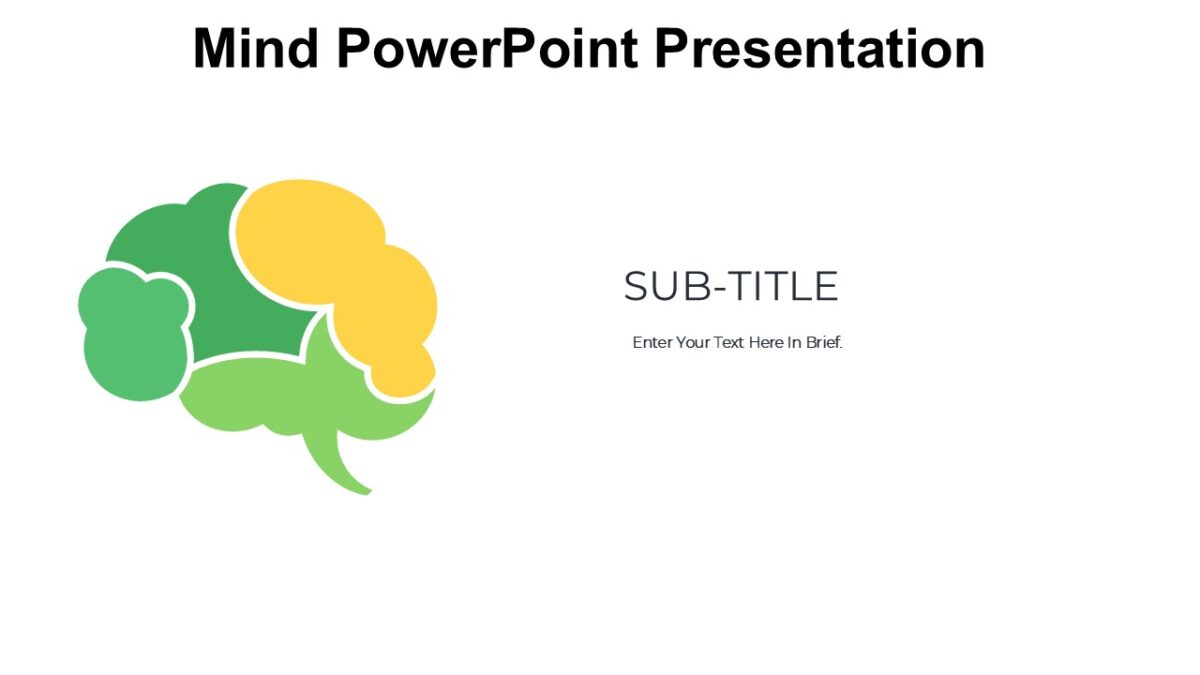 Mind PowerPoint Presentation

SUB-TITLE

Enter Your Text Here In Brief.